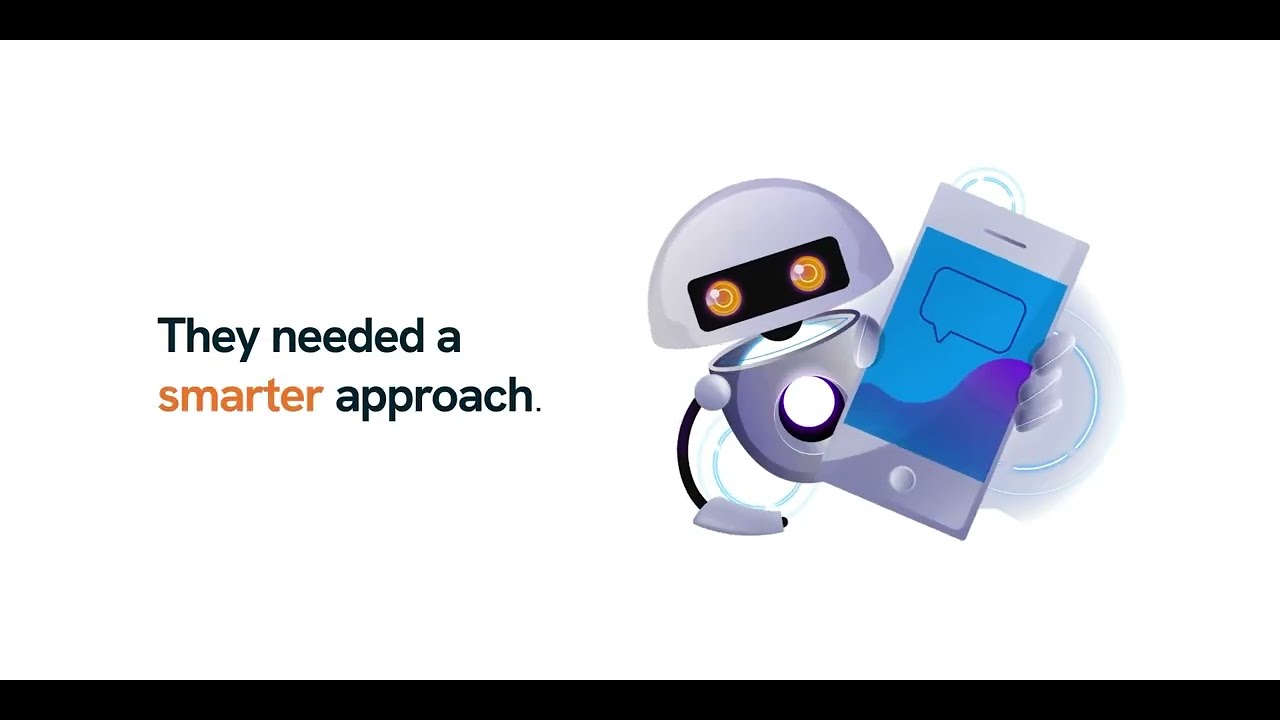 They needed a smarter approach.